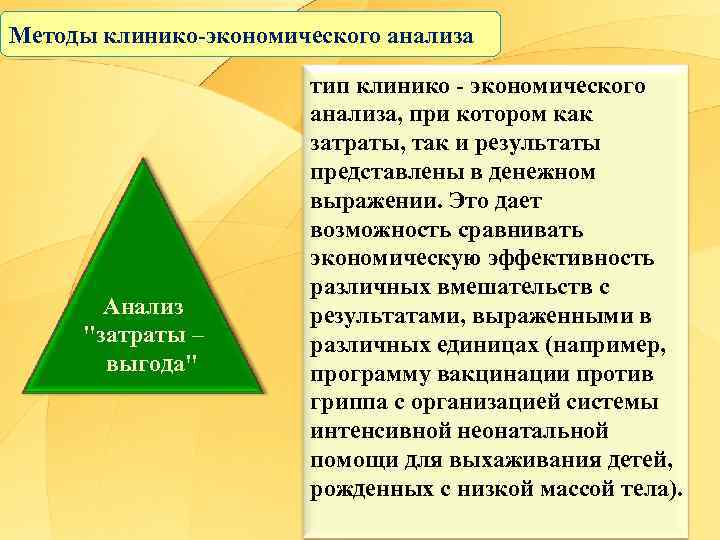 Методы клинико-экономического анализа

Анализ "затраты – выгода"

тип клинико - экономического анализа, при котором как затраты, так и результаты представлены в денежном выражении. Это дает возможность сравнивать экономическую эффективность различных вмешательств с результатами, выраженными в различных единицах (например, программу вакцинации против гриппа с организацией системы интенсивной неонатальной помощи для выхаживания детей, рожденных с низкой массой тела).